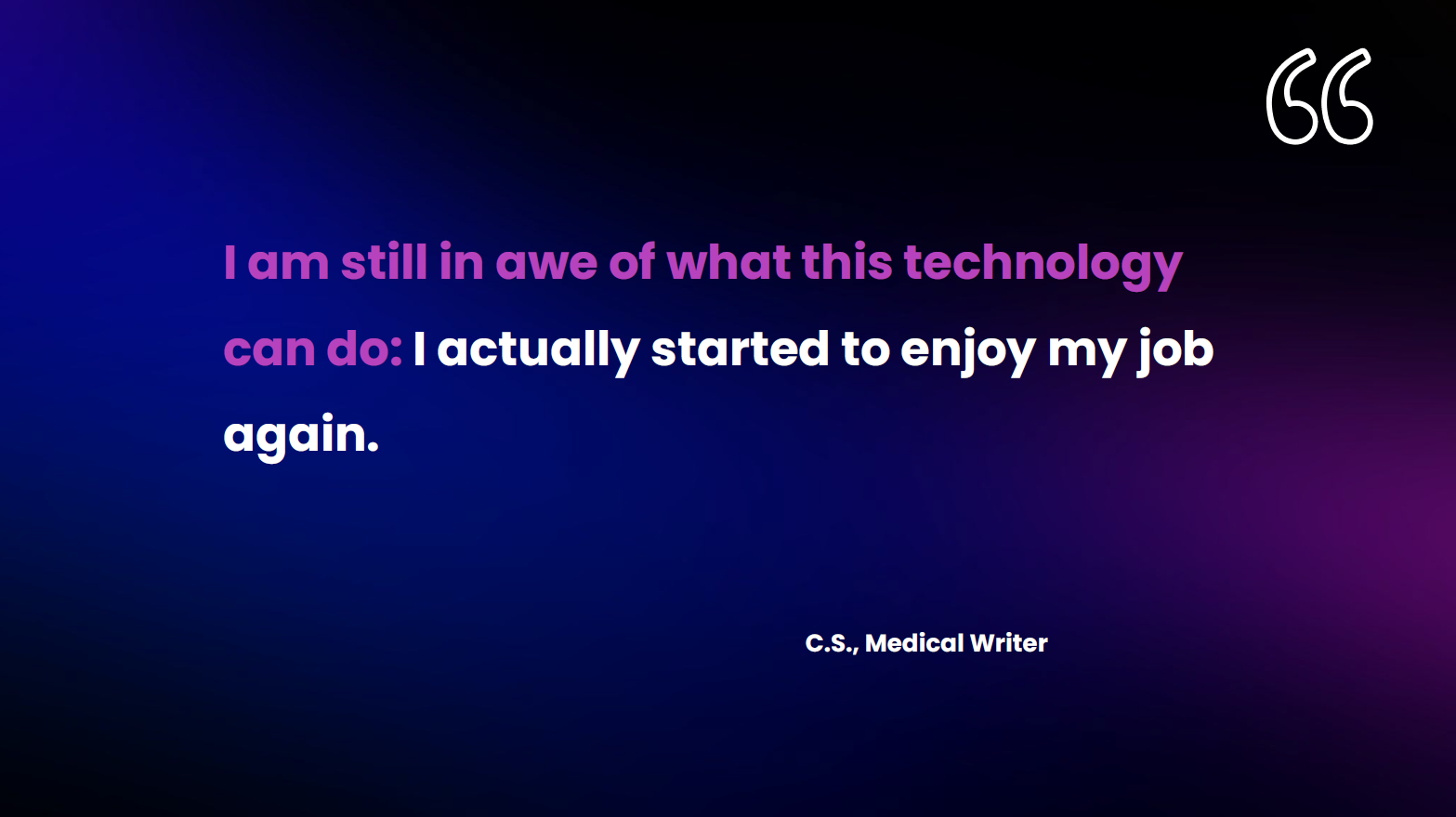 “

I am still in awe of what this technology can do: I actually started to enjoy my job again.

C.S., Medical Writer